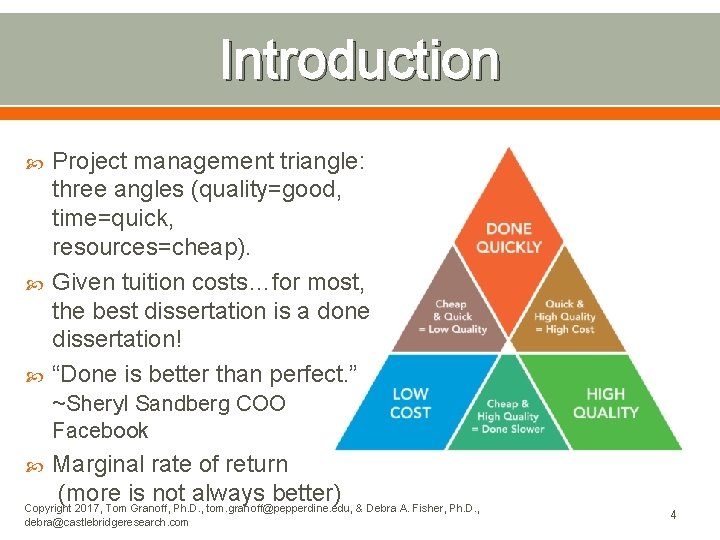 Introduction

Project management triangle: three angles (quality=good, time=quick, resources=cheap).

Given tuition costs…for most, the best dissertation is a done dissertation!

“Done is better than perfect.” ~Sheryl Sandberg COO Facebook

Marginal rate of return (more is not always better)

DONE QUICKLY

Cheap & Quick = Low Quality

Quick & High Quality = High Cost

LOW COST

Cheap & High Quality = Done Slower

HIGH QUALITY

Copyright 2017, Tom Granoff, Ph.D., tom.granoff@pepperdine.edu, & Debra A. Fisher, Ph.D., debra@castlebridgeresearch.com

4